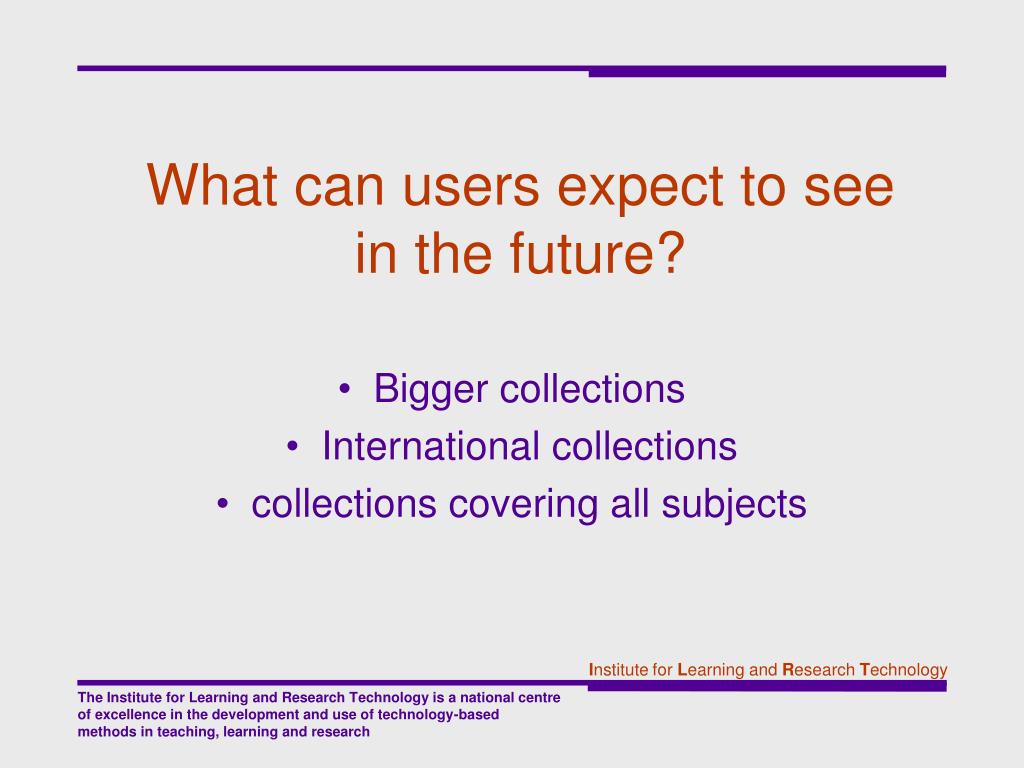 What can users expect to see in the future?

• Bigger collections
• International collections
• collections covering all subjects

Institute for Learning and Research Technology

The Institute for Learning and Research Technology is a national centre of excellence in the development and use of technology-based methods in teaching, learning and research